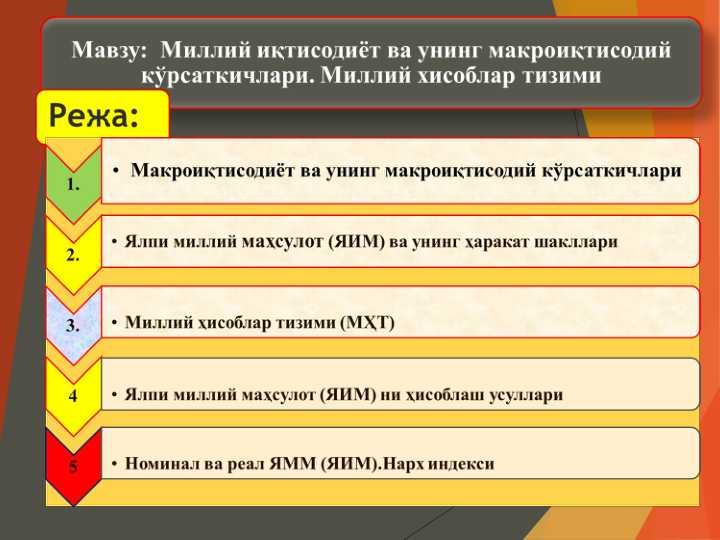 Мавзу: Миллий иқтисодиёт ва унинг макроиқтисодий кўрсаткичлари. Миллий хисоблар тизими

Режа:

1.

• Макроиқтисодиёт ва унинг макроиқтисодий кўрсаткичлари

2.

• Ялпи миллий маҳсулот (ЯИМ) ва унинг ҳаракат шакллари

3.

• Миллий ҳисоблар тизими (МҲТ)

4

• Ялпи миллий маҳсулот (ЯИМ) ни ҳисоблаш усуллари

5

• Номинал ва реал ЯММ (ЯИМ).Нарх индекси